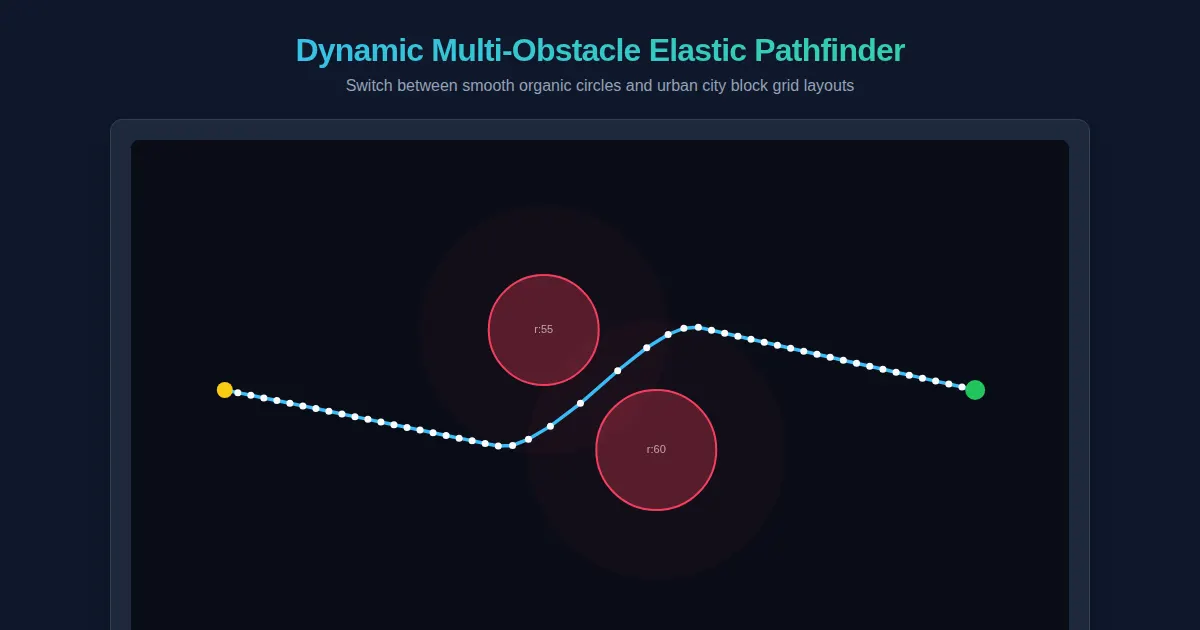 Dynamic Multi-Obstacle Elastic Pathfinder

Switch between smooth organic circles and urban city block grid layouts

r:55

r:60